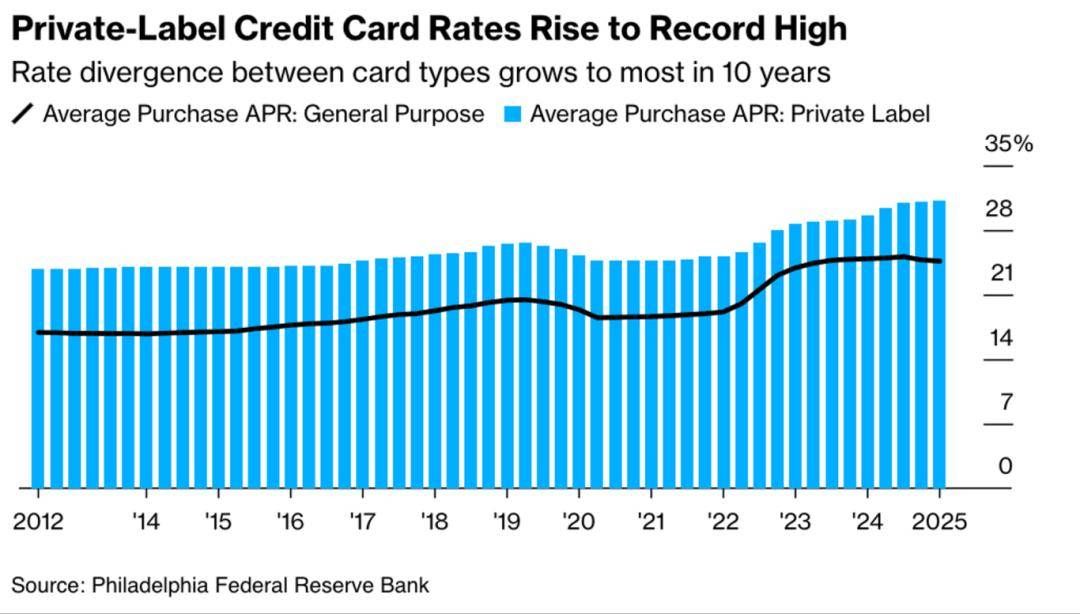 Private-Label Credit Card Rates Rise to Record High
Rate divergence between card types grows to most in 10 years

Average Purchase APR: General Purpose
Average Purchase APR: Private Label

35%
28
21
14
7
0

2012
'14
'15
'16
'17
'18
'19
'20
'21
'22
'23
'24
2025

Source: Philadelphia Federal Reserve Bank